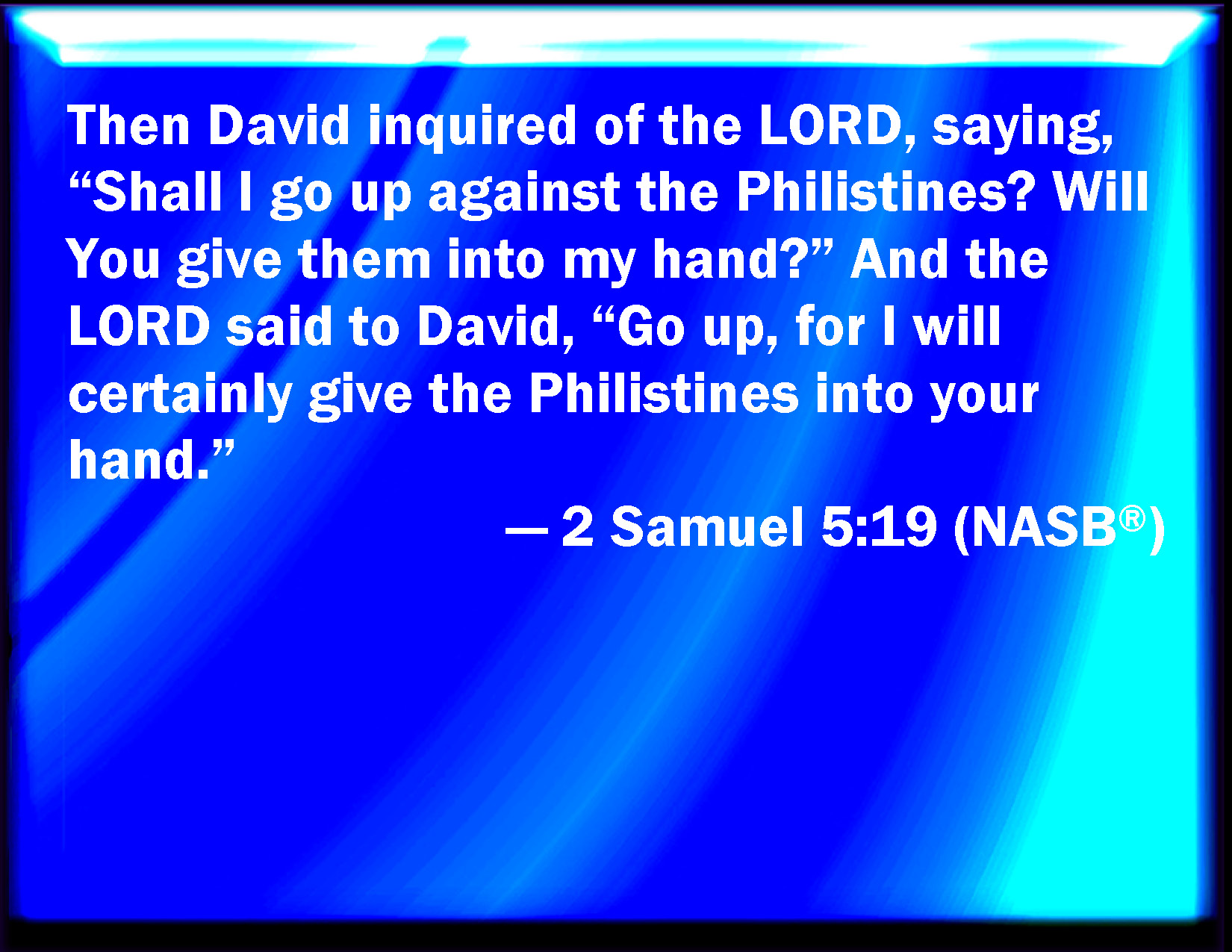 Then David inquired of the LORD, saying, “Shall I go up against the Philistines? Will You give them into my hand?” And the LORD said to David, “Go up, for I will certainly give the Philistines into your hand.”

— 2 Samuel 5:19 (NASB®)